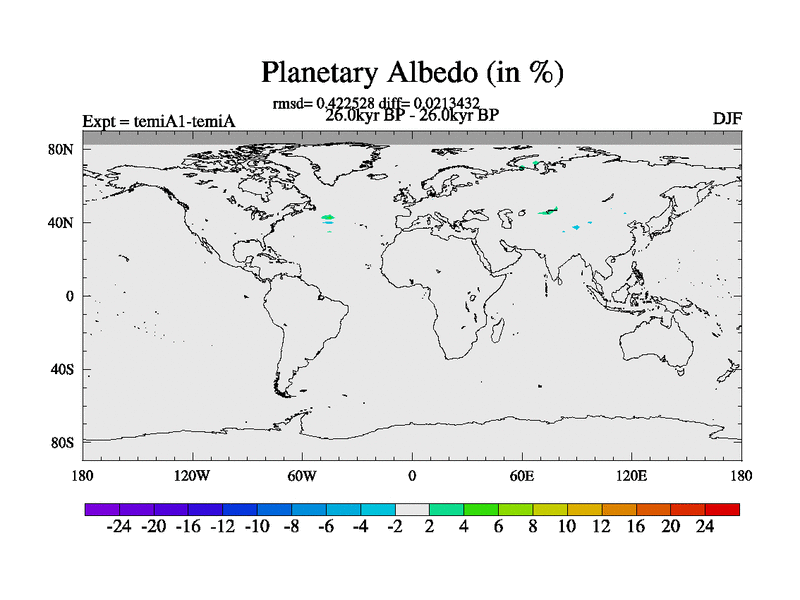 Planetary Albedo (in %)

rmsd= 0.422528 diff= 0.0213432
26.0kyr BP - 26.0kyr BP

Expt = temiA1-temiA

DJF

80N
40N
0
40S
80S

180 120W 60W 0 60E 120E 180

-24 -20 -16 -12 -10 -8 -6 -4 -2 2 4 6 8 10 12 16 20 24